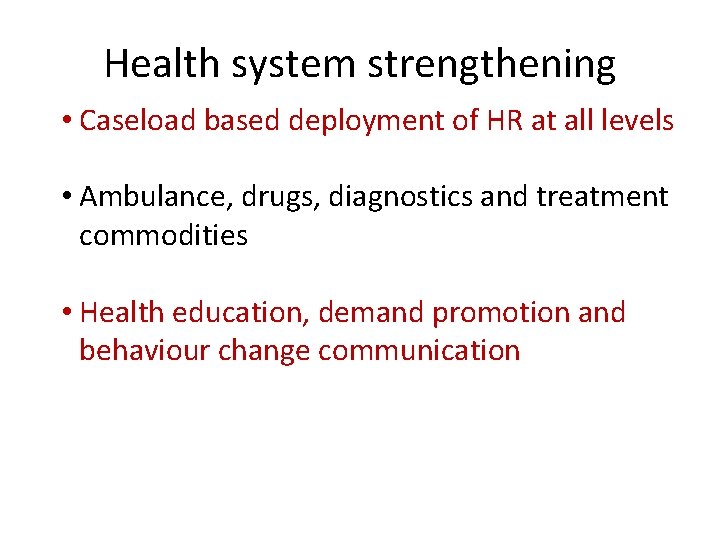 Health system strengthening

• Caseload based deployment of HR at all levels

• Ambulance, drugs, diagnostics and treatment commodities

• Health education, demand promotion and behaviour change communication